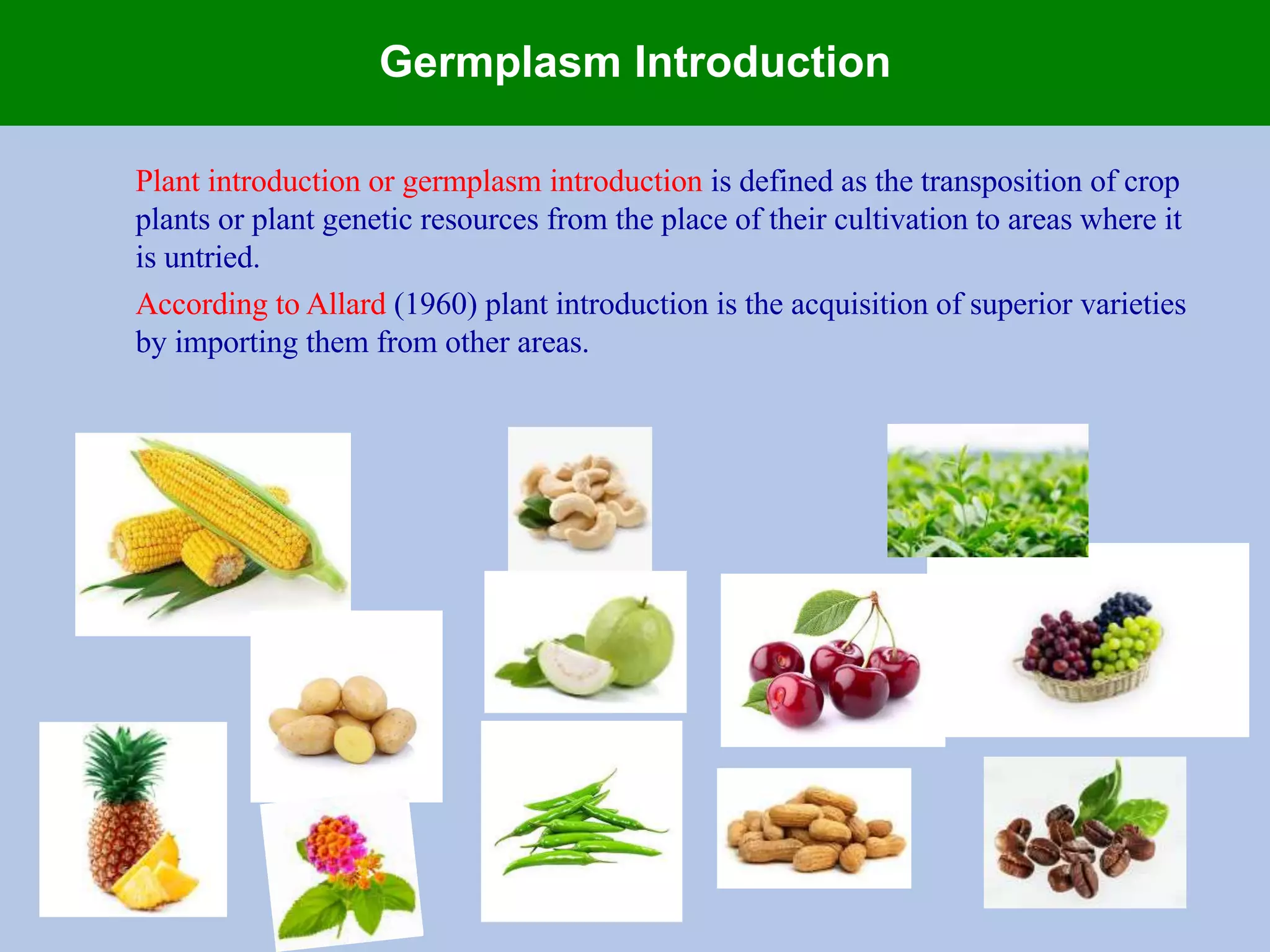 Germplasm Introduction

Plant introduction or germplasm introduction is defined as the transposition of crop plants or plant genetic resources from the place of their cultivation to areas where it is untried.

According to Allard (1960) plant introduction is the acquisition of superior varieties by importing them from other areas.